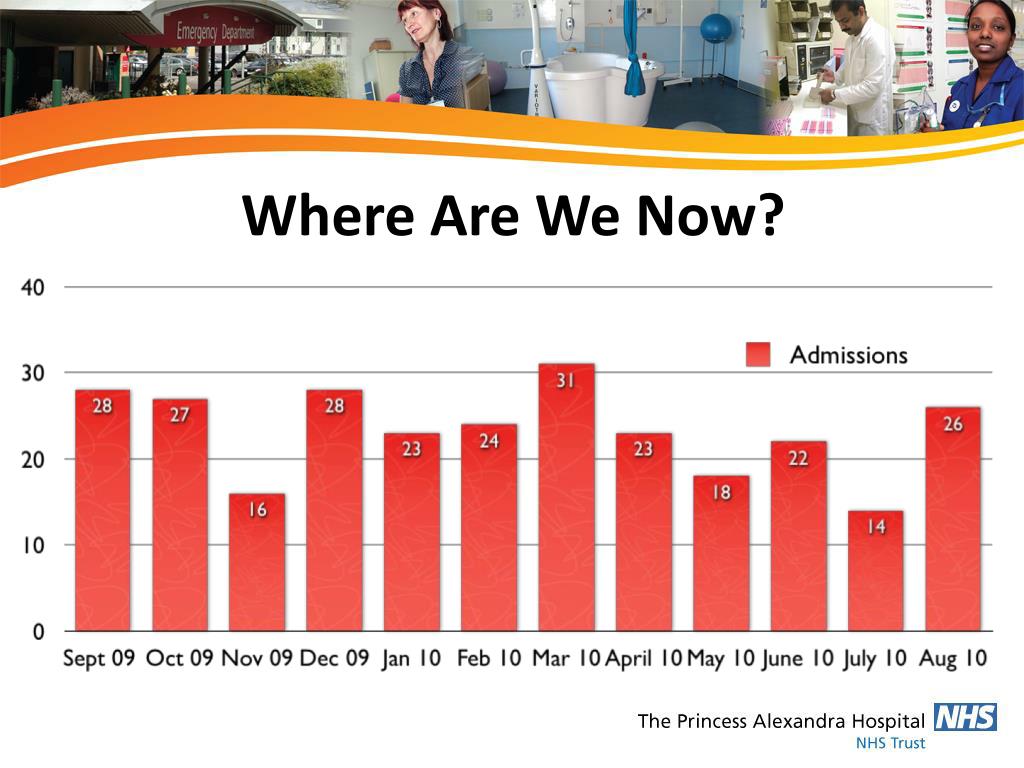 Emergency Department

Where Are We Now?

40
30
20
10
0

Admissions

28
27
16
28
23
24
31
23
18
22
14
26

Sept 09 Oct 09 Nov 09 Dec 09 Jan 10 Feb 10 Mar 10 April 10 May 10 June 10 July 10 Aug 10

The Princess Alexandra Hospital NHS
NHS Trust